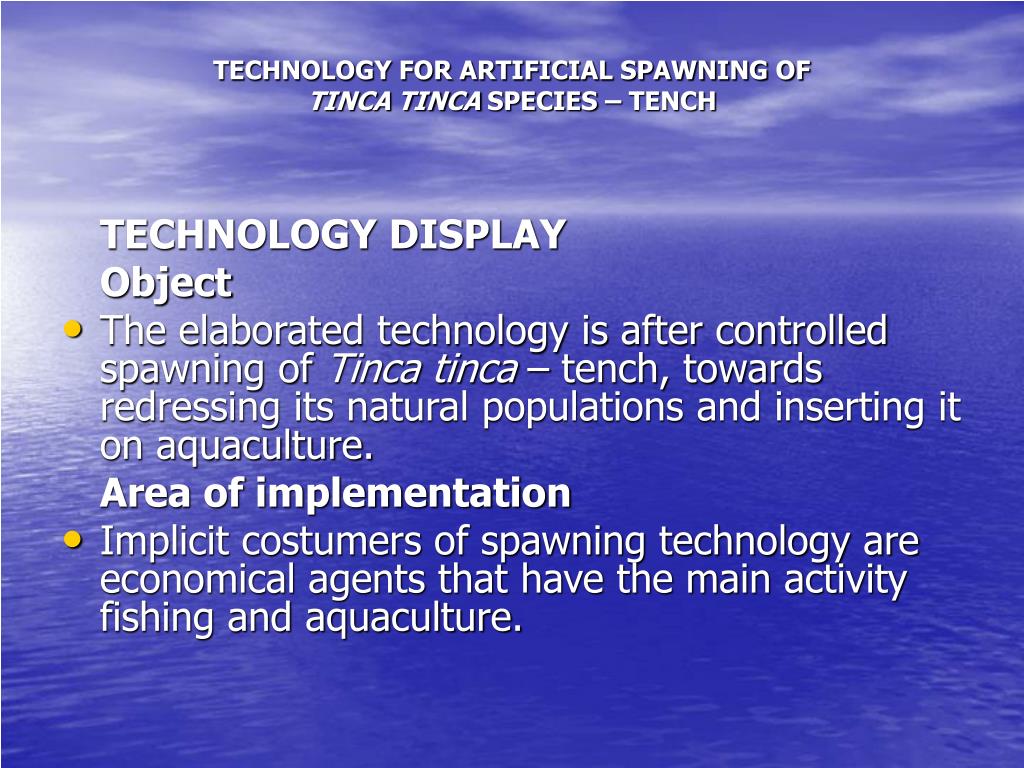 TECHNOLOGY FOR ARTIFICIAL SPAWNING OF TINCA TINCA SPECIES – TENCH

TECHNOLOGY DISPLAY

Object

• The elaborated technology is after controlled spawning of Tinca tinca – tench, towards redressing its natural populations and inserting it on aquaculture.

Area of implementation

• Implicit costumers of spawning technology are economical agents that have the main activity fishing and aquaculture.